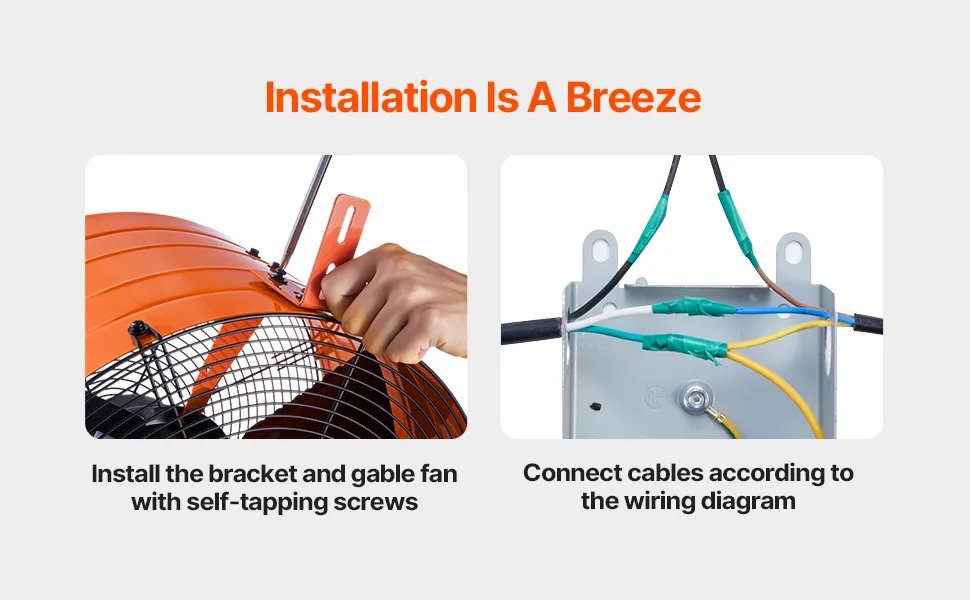 Installation Is A Breeze

Install the bracket and gable fan with self-tapping screws

Connect cables according to the wiring diagram